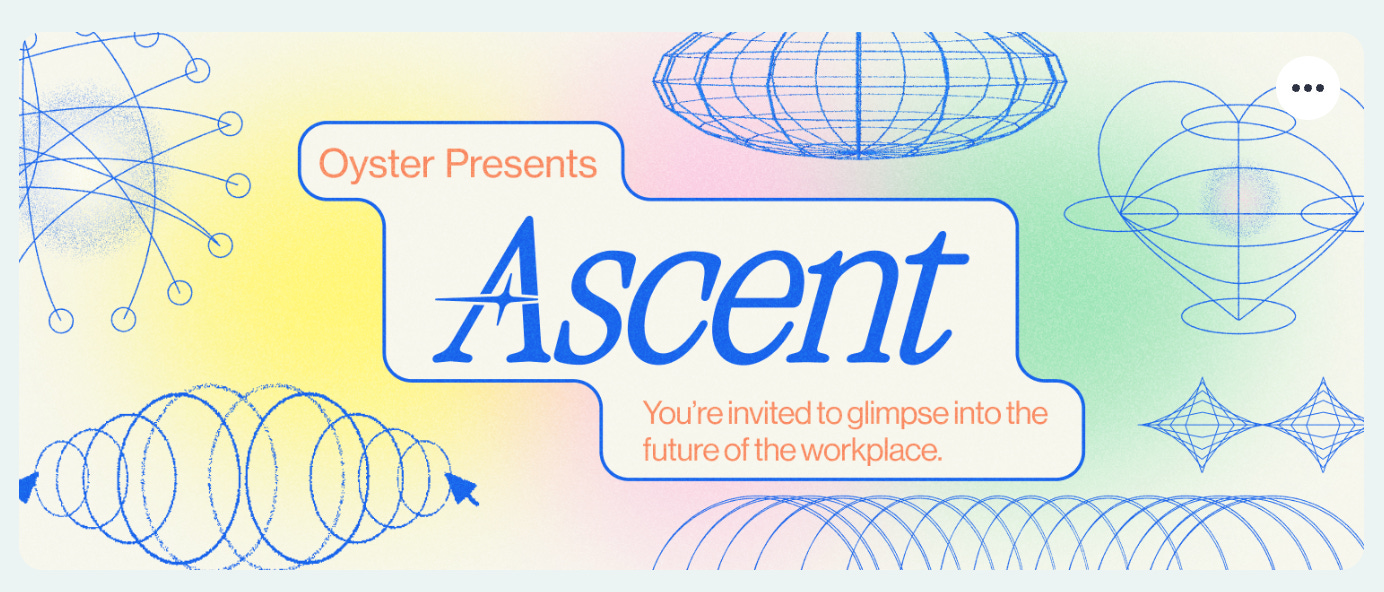 Oyster Presents

Ascent

You're invited to glimpse into the future of the workplace.